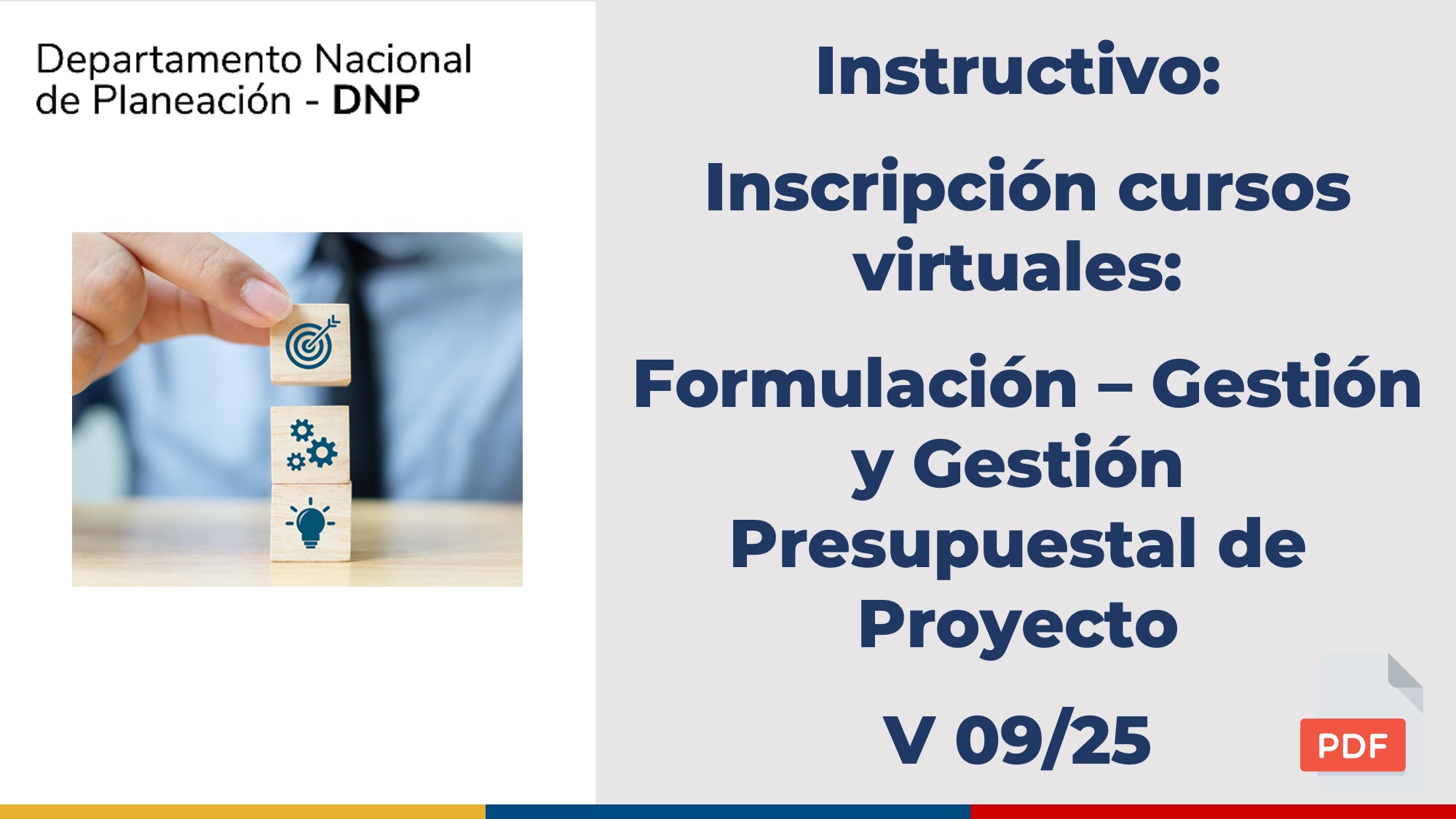 Departamento Nacional de Planeación - DNP

Instructivo:

Inscripción cursos virtuales:

Formulación – Gestión y Gestión Presupuestal de Proyecto

V 09/25

PDF